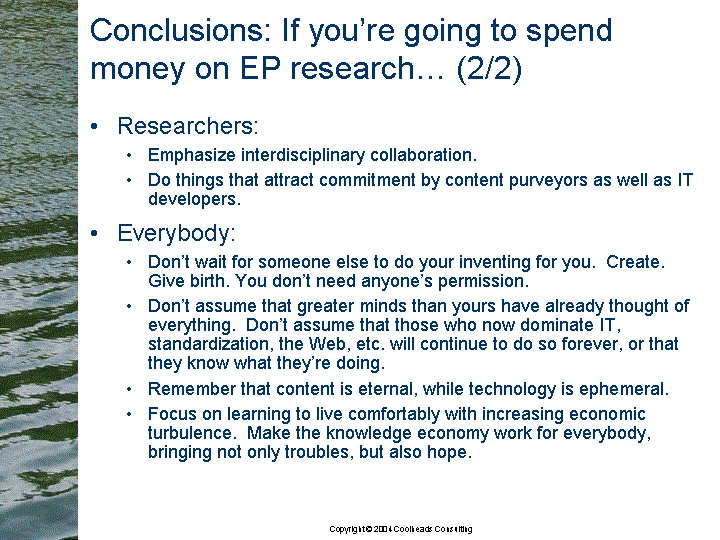 Conclusions: If you're going to spend money on EP research… (2/2)

• Researchers:
  • Emphasize interdisciplinary collaboration.
  • Do things that attract commitment by content purveyors as well as IT developers.

• Everybody:
  • Don't wait for someone else to do your inventing for you. Create. Give birth. You don't need anyone's permission.
  • Don't assume that greater minds than yours have already thought of everything. Don't assume that those who now dominate IT, standardization, the Web, etc. will continue to do so forever, or that they know what they're doing.
  • Remember that content is eternal, while technology is ephemeral.
  • Focus on learning to live comfortably with increasing economic turbulence. Make the knowledge economy work for everybody, bringing not only troubles, but also hope.

Copyright © 2004 Coolheads Consulting